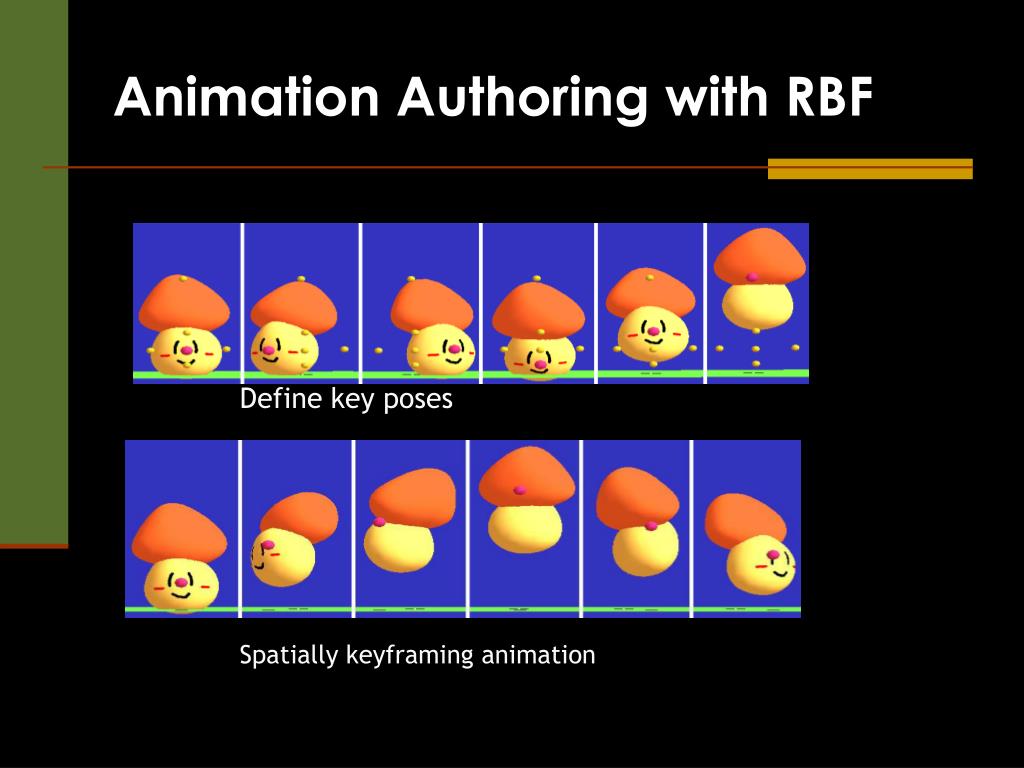 Animation Authoring with RBF

Define key poses

Spatially keyframing animation